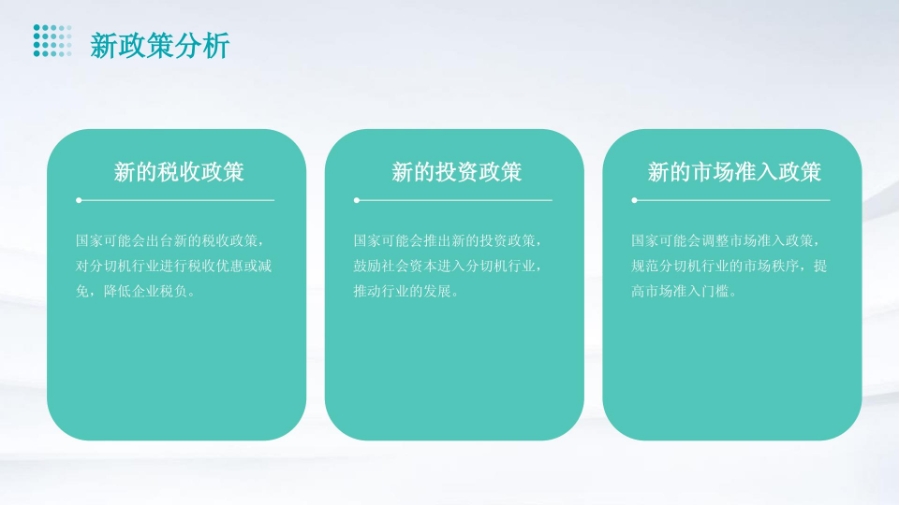 新政策分析

新的税收政策

国家可能会出台新的税收政策，对分切机行业进行税收优惠或减免，降低企业税负。

新的投资政策

国家可能会推出新的投资政策，鼓励社会资本进入分切机行业，推动行业的发展。

新的市场准入政策

国家可能会调整市场准入政策，规范分切机行业的市场秩序，提高市场准入门槛。